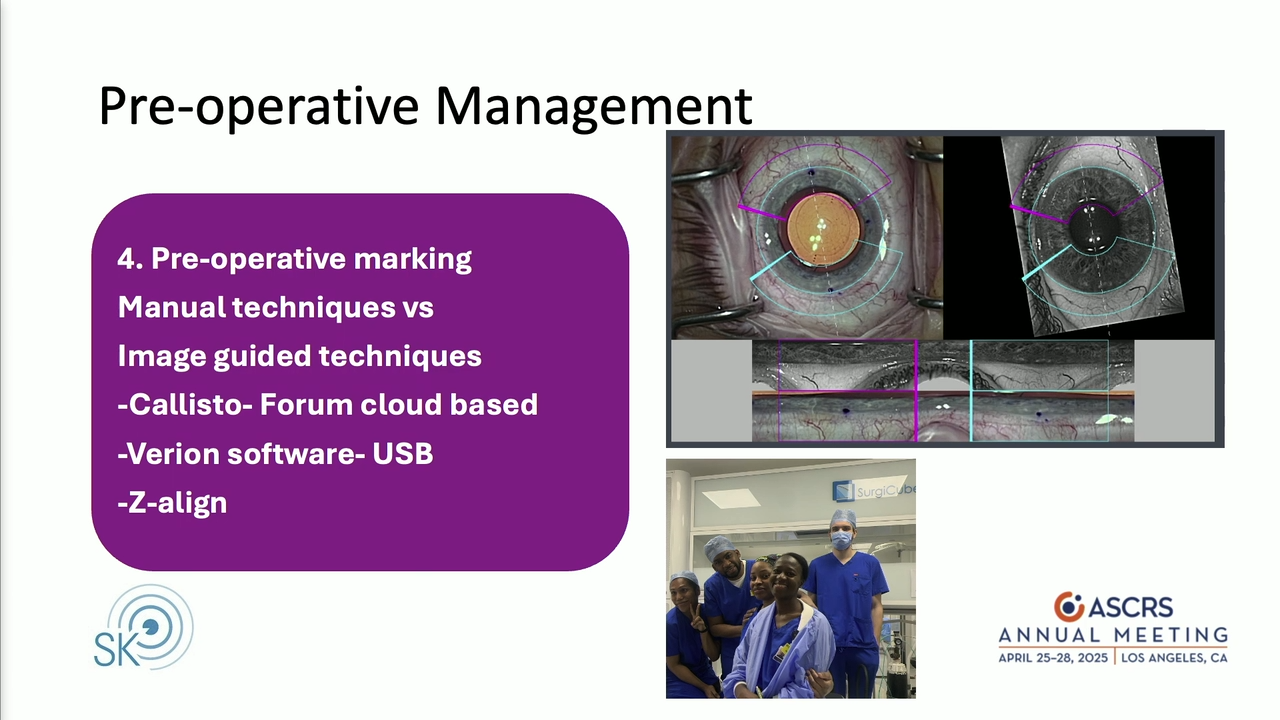 Pre-operative Management

4. Pre-operative marking
Manual techniques vs
Image guided techniques
-Callisto- Forum cloud based
-Verion software- USB
-Z-align

SurgiCube

SK

ASCRS
ANNUAL MEETING
APRIL 25–28, 2025 | LOS ANGELES, CA